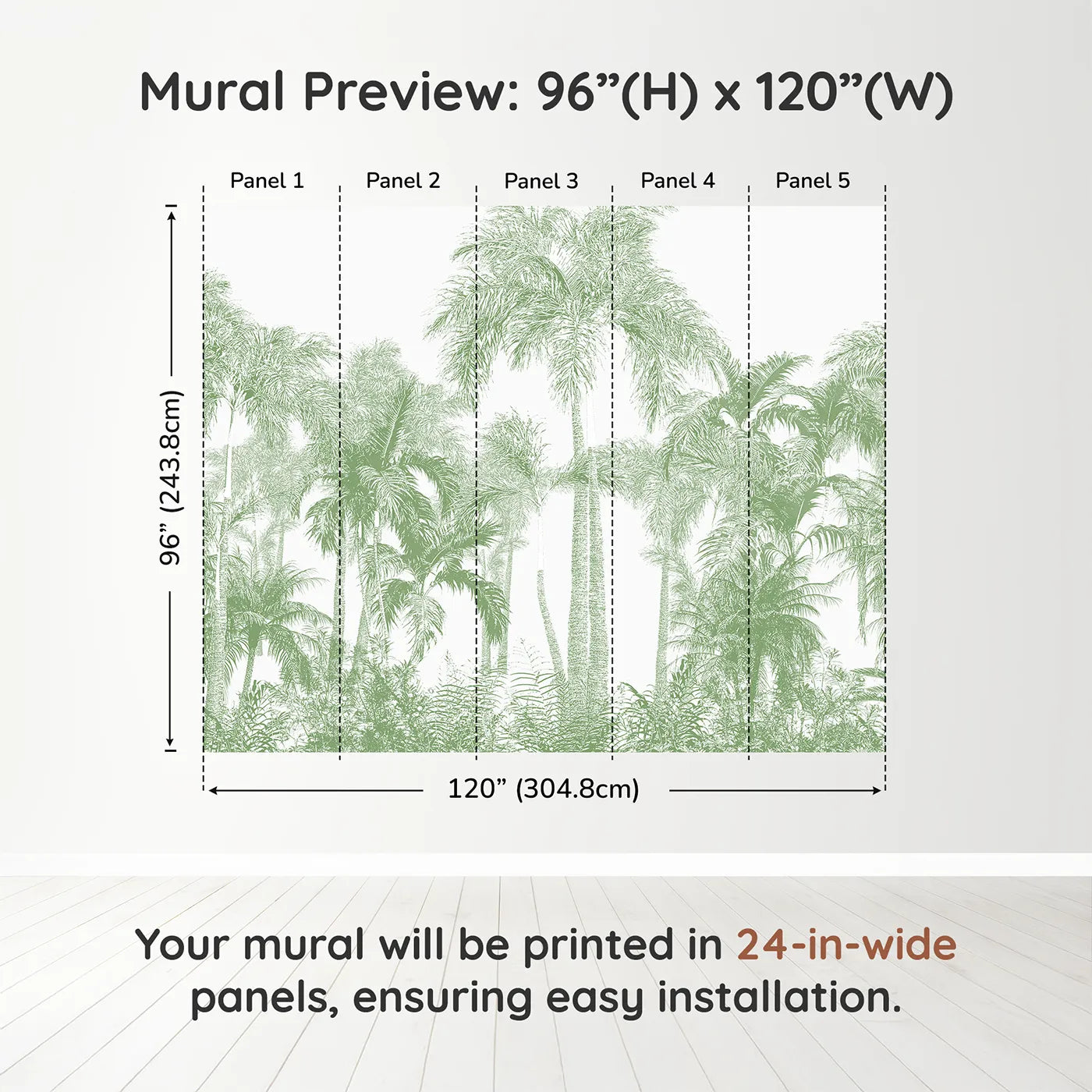 Mural Preview: 96”(H) x 120”(W)

Panel 1
Panel 2
Panel 3
Panel 4
Panel 5

96” (243.8cm)

120” (304.8cm)

Your mural will be printed in 24-in-wide panels, ensuring easy installation.